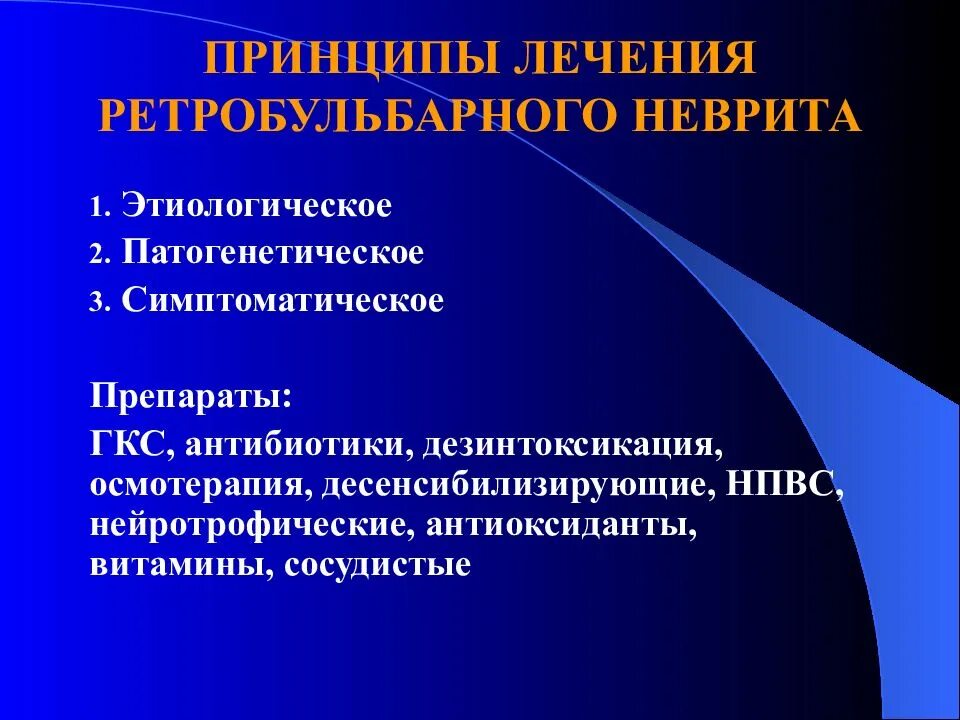 ПРИНЦИПЫ ЛЕЧЕНИЯ РЕТРОБУЛЬБАРНОГО НЕВРИТА

1. Этиологическое
2. Патогенетическое
3. Симптоматическое

Препараты:
ГКС, антибиотики, дезинтоксикация, осмотерапия, десенсибилизирующие, НПВС, нейротрофические, антиоксиданты, витамины, сосудистые